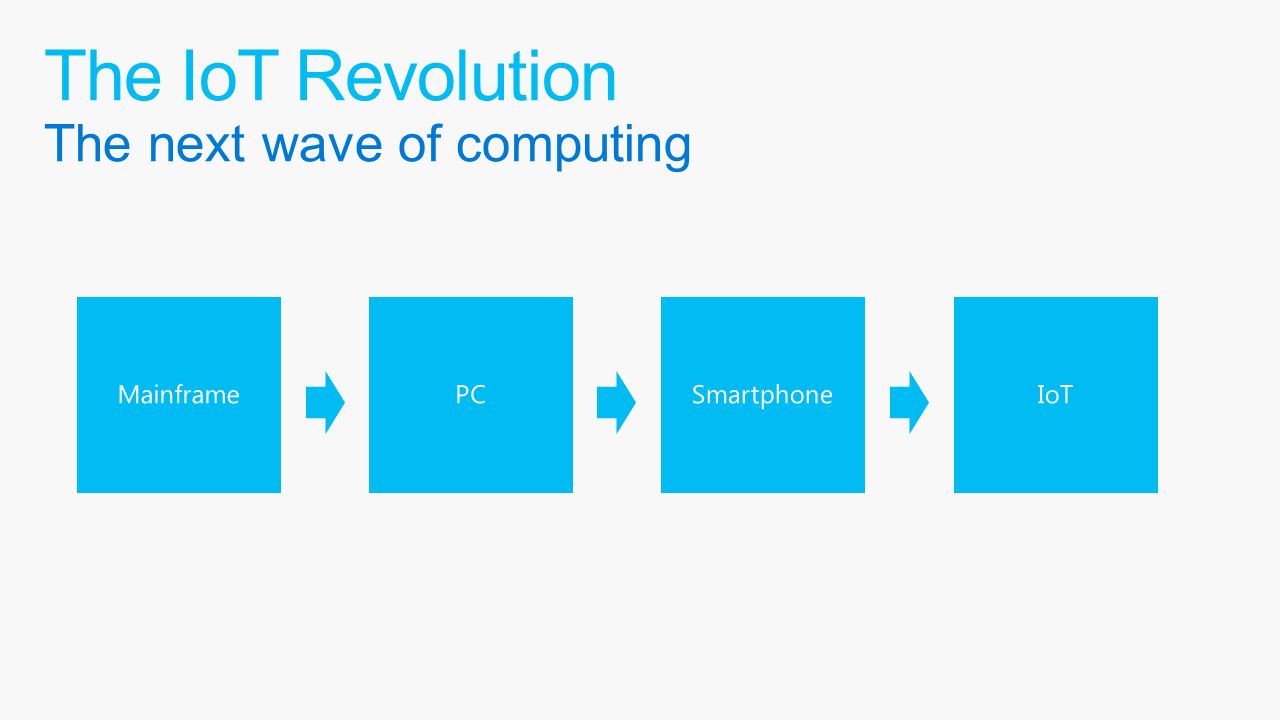 The IoT Revolution
The next wave of computing

Mainframe

PC

Smartphone

IoT